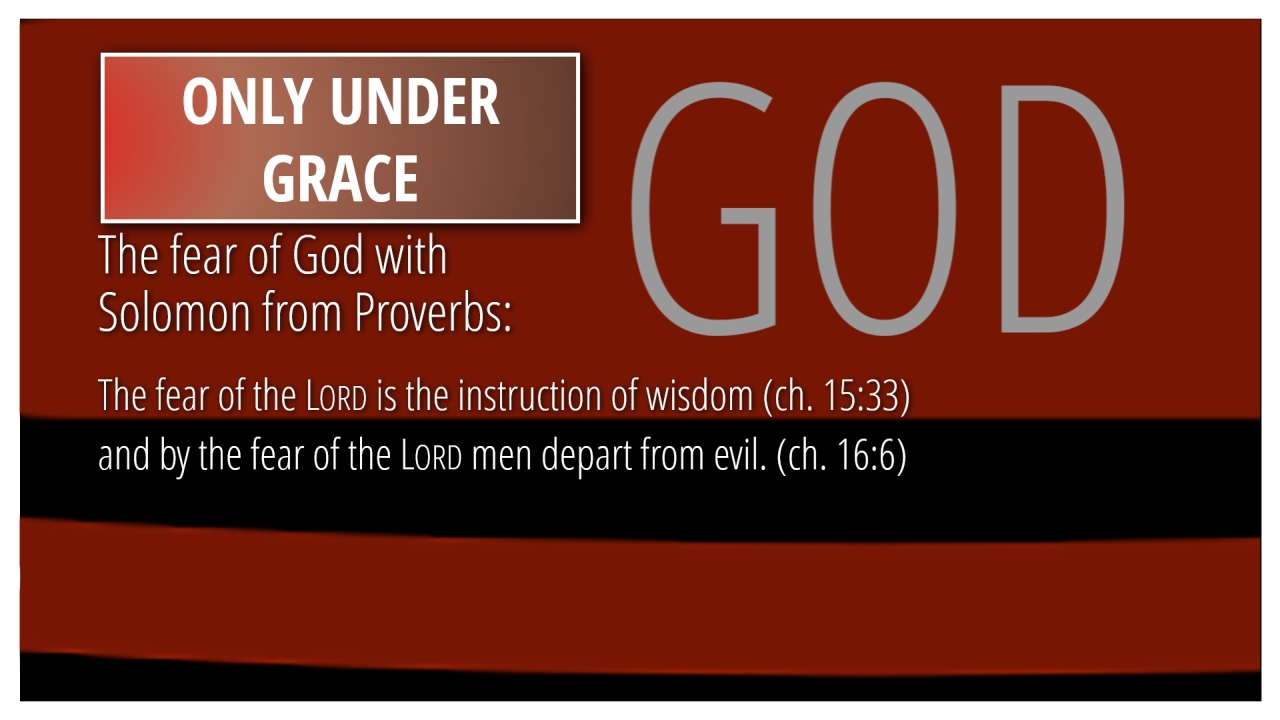 ONLY UNDER GRACE

GOD

The fear of God with Solomon from Proverbs:

The fear of the LORD is the instruction of wisdom (ch. 15:33)
and by the fear of the LORD men depart from evil. (ch. 16:6)